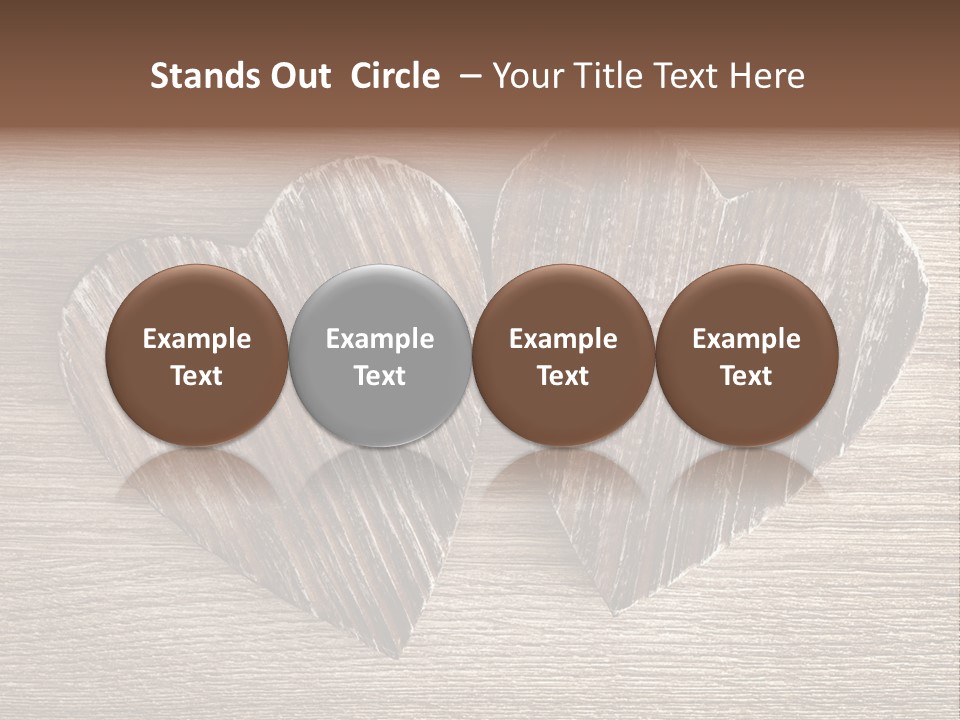 Stands Out Circle – Your Title Text Here

Example Text

Example Text

Example Text

Example Text